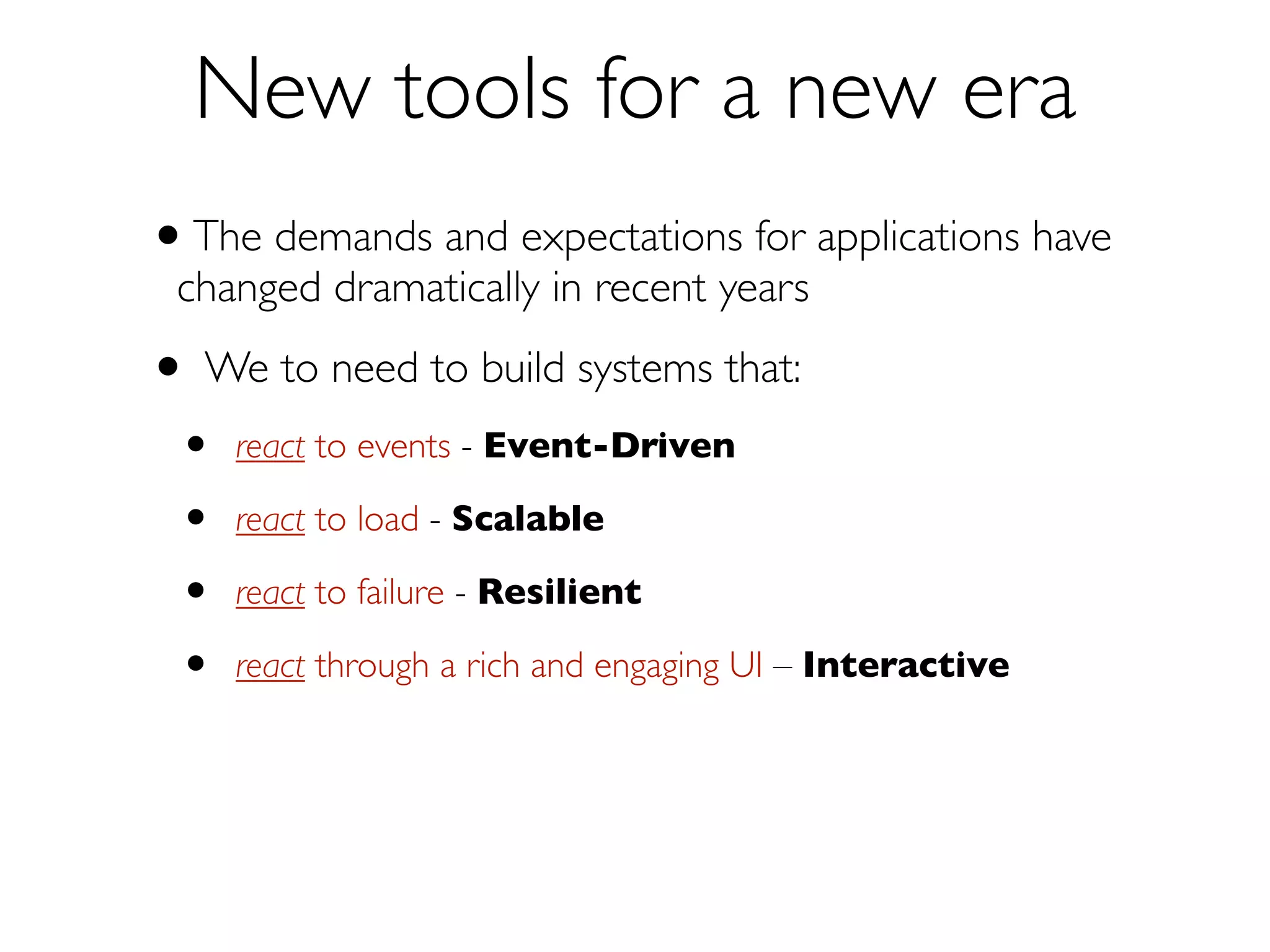 New tools for a new era

• The demands and expectations for applications have changed dramatically in recent years

• We to need to build systems that:

• react to events - Event-Driven

• react to load - Scalable

• react to failure - Resilient

• react through a rich and engaging UI – Interactive